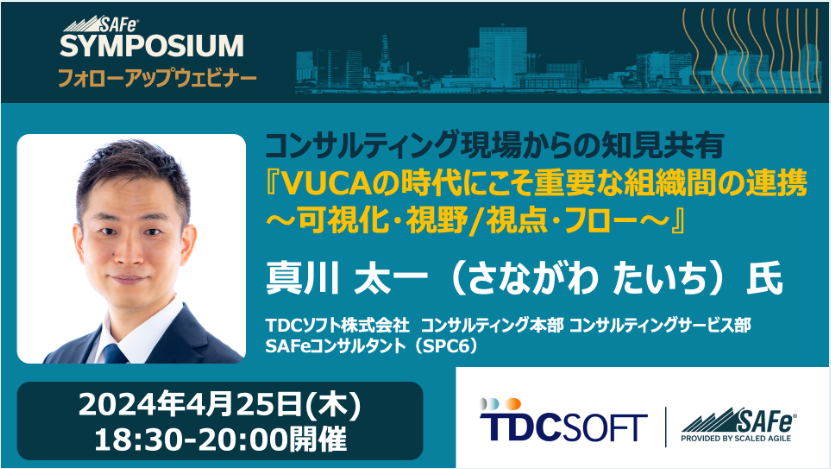 SAFe®
SYMPOSIUM
フォローアップウェビナー

コンサルティング現場からの知見共有
『VUCAの時代にこそ重要な組織間の連携
～可視化・視野/視点・フロー～』

真川 太一（さながわ たいち）氏

TDCソフト株式会社 コンサルティング本部 コンサルティングサービス部
SAFeコンサルタント（SPC6）

2024年4月25日(木)
18:30-20:00開催

TDCSOFT

SAFe®
PROVIDED BY SCALED AGILE